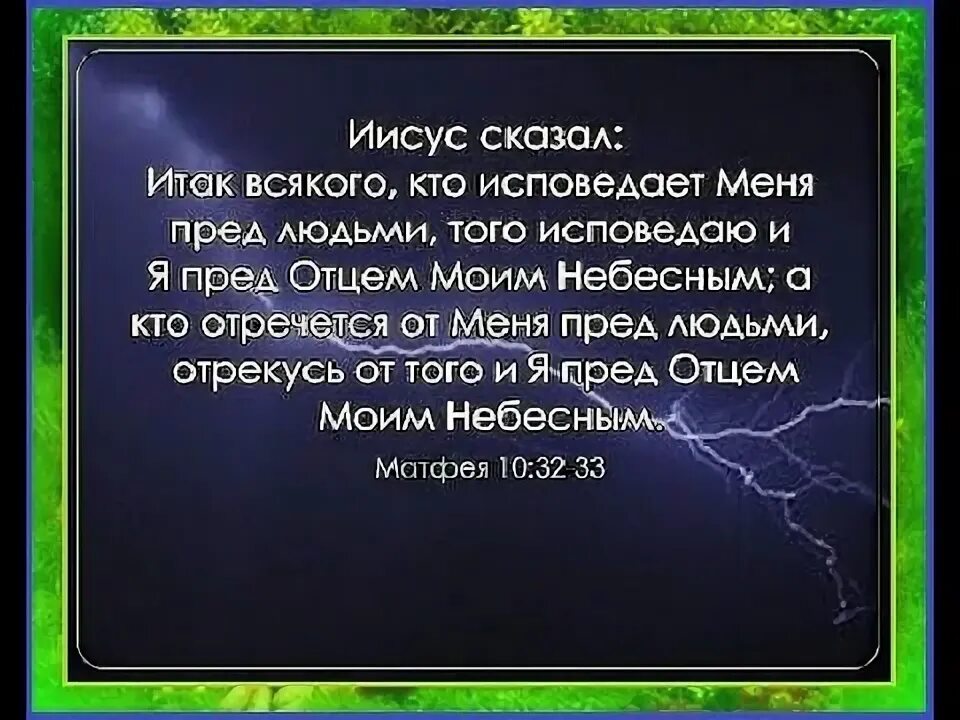 Иисус сказал:
Итак всякого, кто исповедает Меня пред людьми, того исповедаю и Я пред Отцем Моим Небесным; а кто отречется от Меня пред людьми, отрекусь от того и Я пред Отцем Моим Небесным.
Матфея 10:32-33